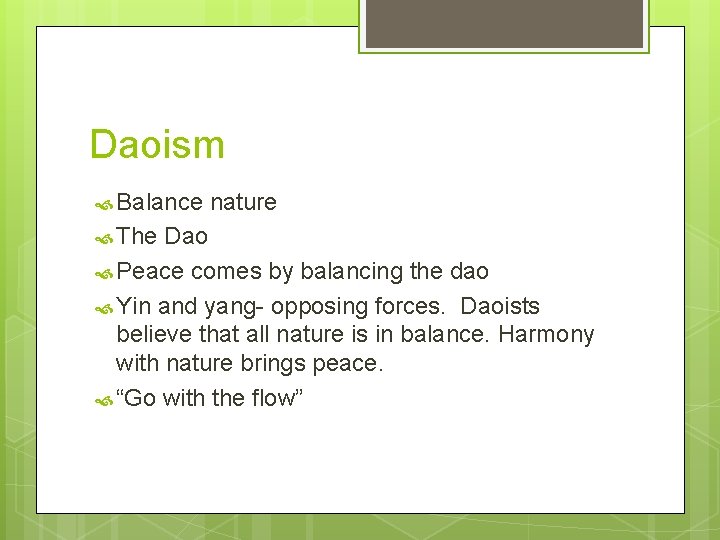 Daoism

Balance nature

The Dao

Peace comes by balancing the dao

Yin and yang- opposing forces. Daoists believe that all nature is in balance. Harmony with nature brings peace.

“Go with the flow”